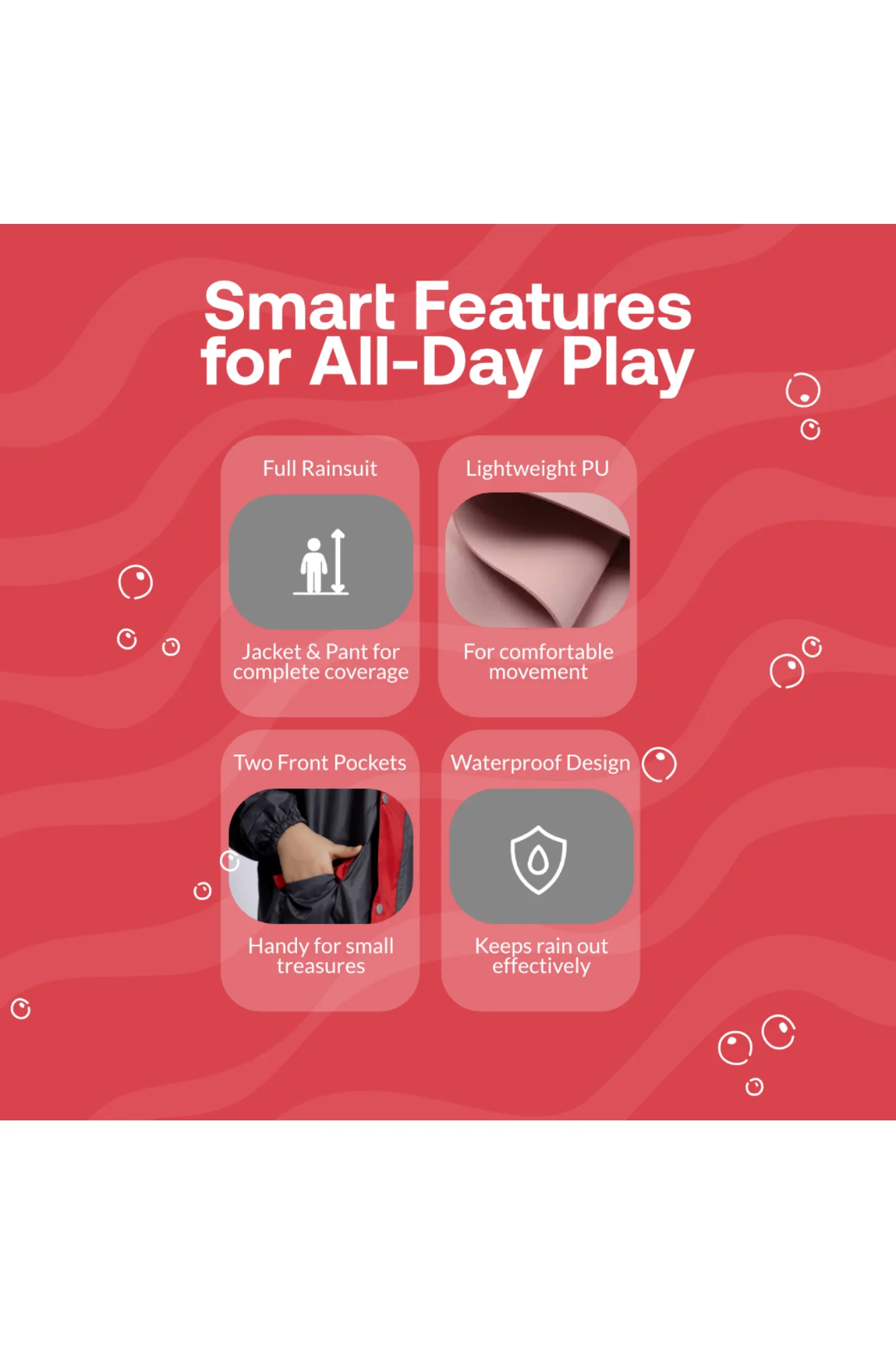 Smart Features for All-Day Play

Full Rainsuit

Jacket & Pant for complete coverage

Lightweight PU

For comfortable movement

Two Front Pockets

Handy for small treasures

Waterproof Design

Keeps rain out effectively